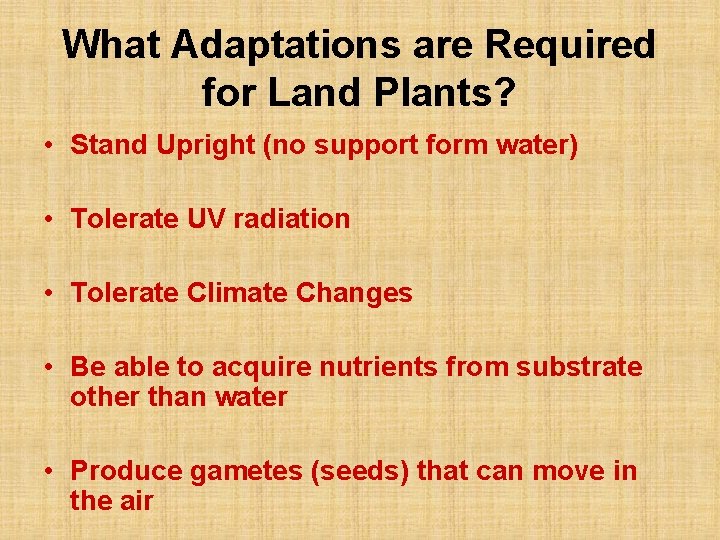 What Adaptations are Required for Land Plants?

• Stand Upright (no support form water)

• Tolerate UV radiation

• Tolerate Climate Changes

• Be able to acquire nutrients from substrate other than water

• Produce gametes (seeds) that can move in the air